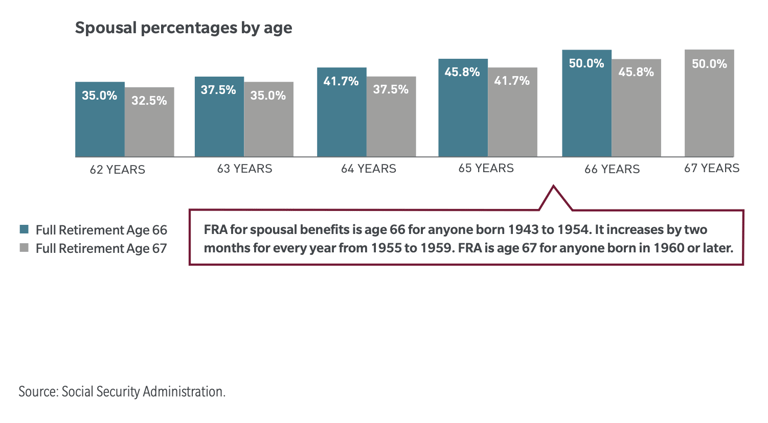 Spousal percentages by age

35.0% 32.5%
37.5% 35.0%
41.7% 37.5%
45.8% 41.7%
50.0% 45.8%
50.0%

62 YEARS
63 YEARS
64 YEARS
65 YEARS
66 YEARS
67 YEARS

Full Retirement Age 66
Full Retirement Age 67

FRA for spousal benefits is age 66 for anyone born 1943 to 1954. It increases by two months for every year from 1955 to 1959. FRA is age 67 for anyone born in 1960 or later.

Source: Social Security Administration.